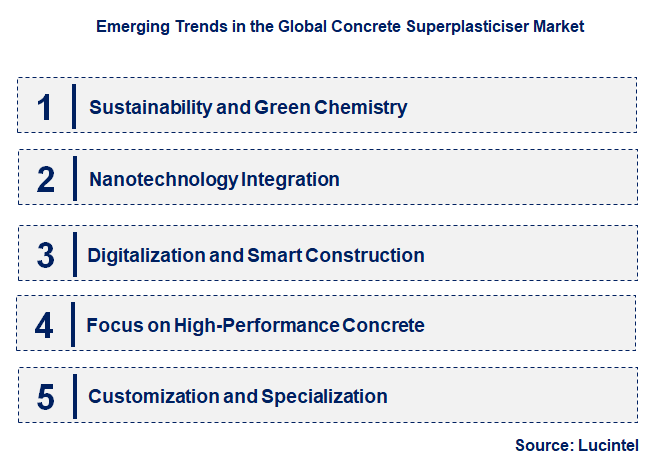 Emerging Trends in the Global Concrete Superplasticiser Market

1 Sustainability and Green Chemistry

2 Nanotechnology Integration

3 Digitalization and Smart Construction

4 Focus on High-Performance Concrete

5 Customization and Specialization

Source: Lucintel